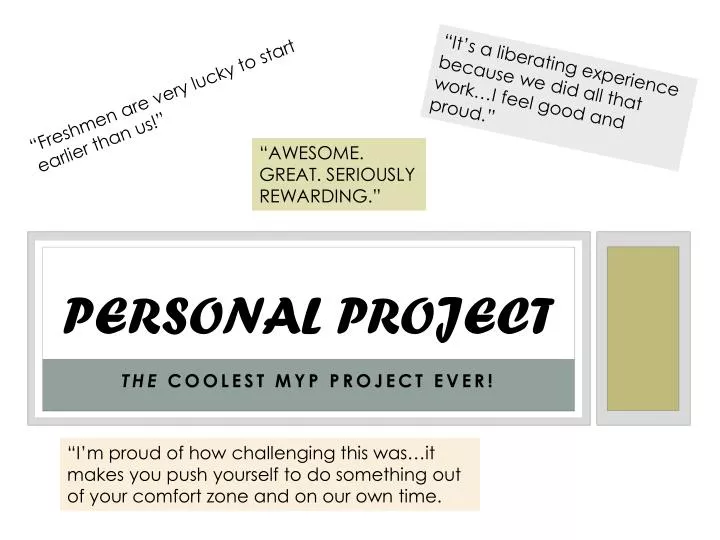 "Freshmen are very lucky to start earlier than us!"

"It's a liberating experience because we did all that work…I feel good and proud."

"AWESOME. GREAT. SERIOUSLY REWARDING."

PERSONAL PROJECT

THE COOLEST MYP PROJECT EVER!

"I'm proud of how challenging this was…it makes you push yourself to do something out of your comfort zone and on our own time.